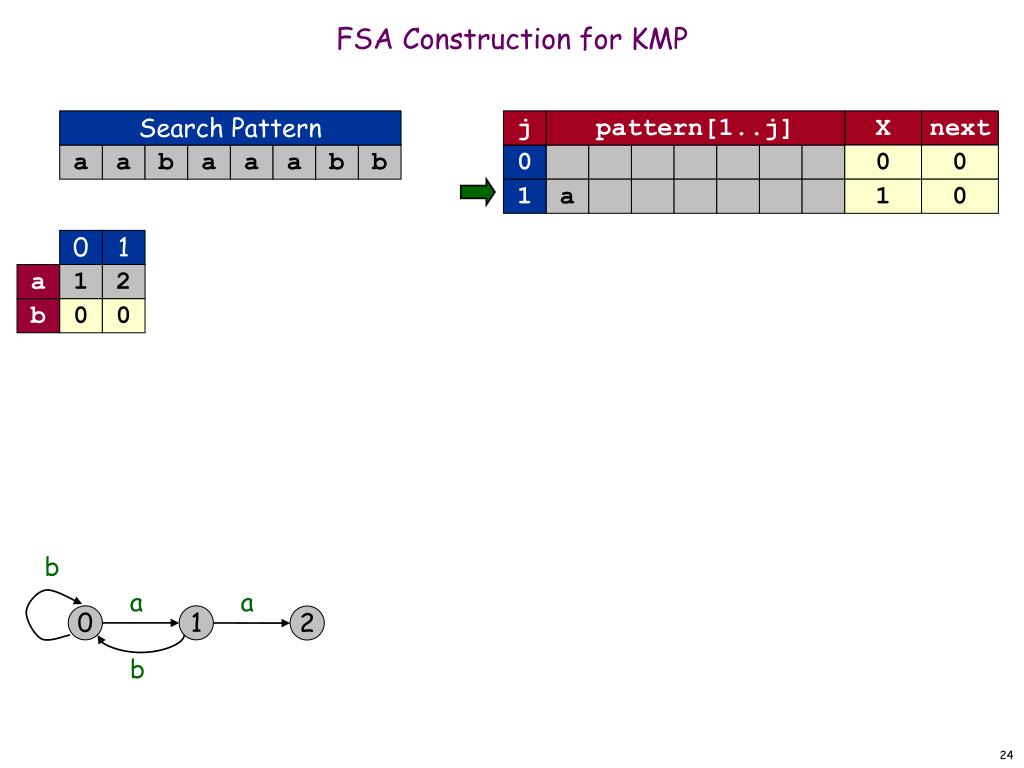 FSA Construction for KMP

| Search Pattern | | | | | | | |
|---|---|---|---|---|---|---|---|
| a | a | b | a | a | a | b | b |

| j | pattern[1..j] | | | | | | | X | next |
|---|---|---|---|---|---|---|---|---|---|
| 0 | | | | | | | | 0 | 0 |
| 1 | a | | | | | | | 1 | 0 |

| | 0 | 1 |
|---|---|---|
| a | 1 | 2 |
| b | 0 | 0 |

b
a
a
0
1
2
b

24